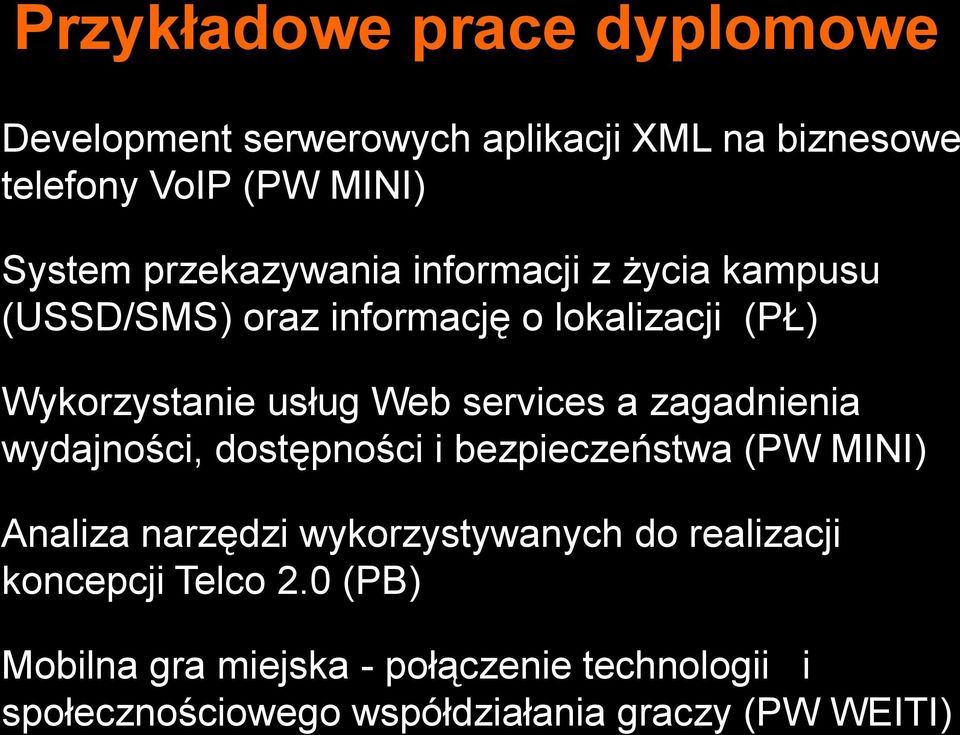 Przykładowe prace dyplomowe

Development serwerowych aplikacji XML na biznesowe telefony VoIP (PW MINI)

System przekazywania informacji z życia kampusu (USSD/SMS) oraz informację o lokalizacji (PŁ)

Wykorzystanie usług Web services a zagadnienia wydajności, dostępności i bezpieczeństwa (PW MINI)

Analiza narzędzi wykorzystywanych do realizacji koncepcji Telco 2.0 (PB)

Mobilna gra miejska - połączenie technologii i społecznościowego współdziałania graczy (PW WEITI)